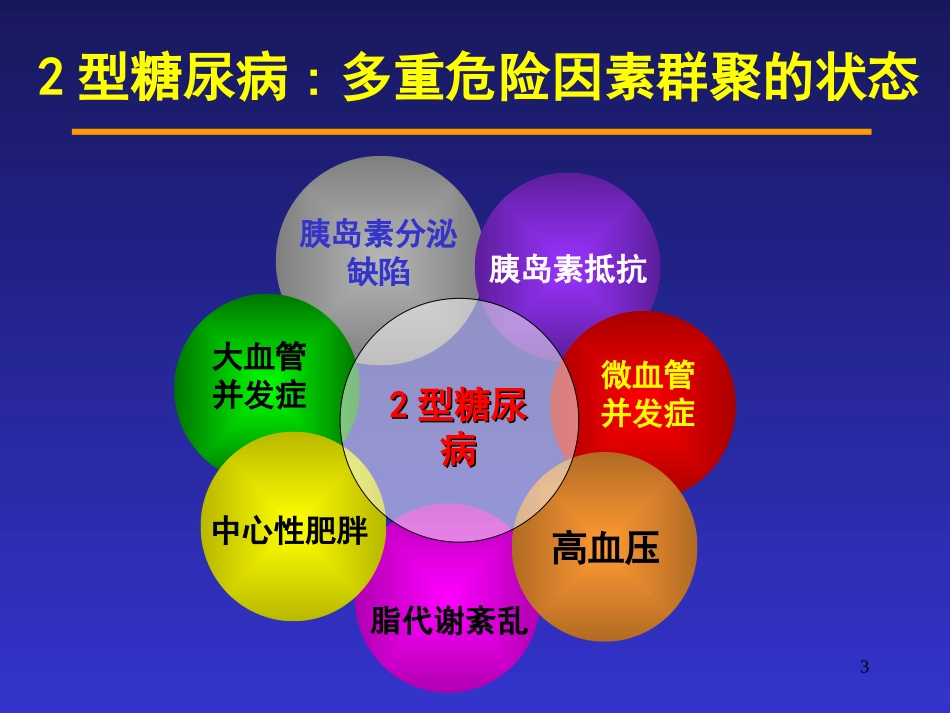 2 型糖尿病：多重危险因素群聚的状态

胰岛素分泌缺陷

胰岛素抵抗

大血管并发症

2 型糖尿病

微血管并发症

中心性肥胖

高血压

脂代谢紊乱

3